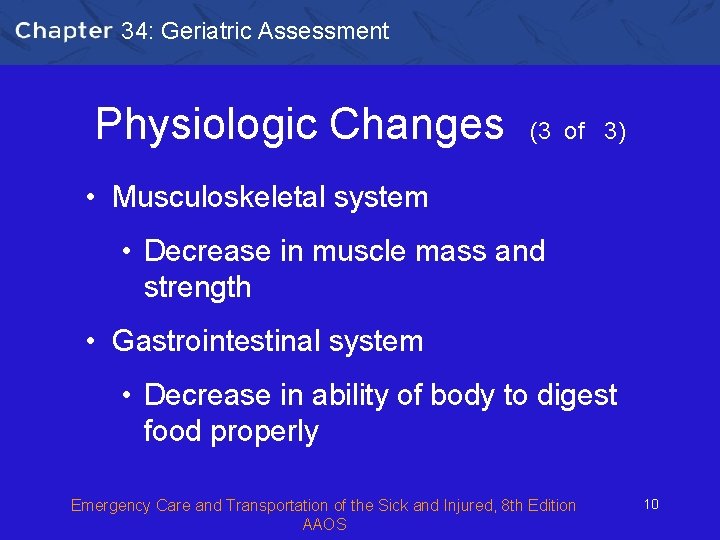 Chapter 34: Geriatric Assessment

Physiologic Changes (3 of 3)

• Musculoskeletal system
  • Decrease in muscle mass and strength
• Gastrointestinal system
  • Decrease in ability of body to digest food properly

Emergency Care and Transportation of the Sick and Injured, 8th Edition AAOS

10